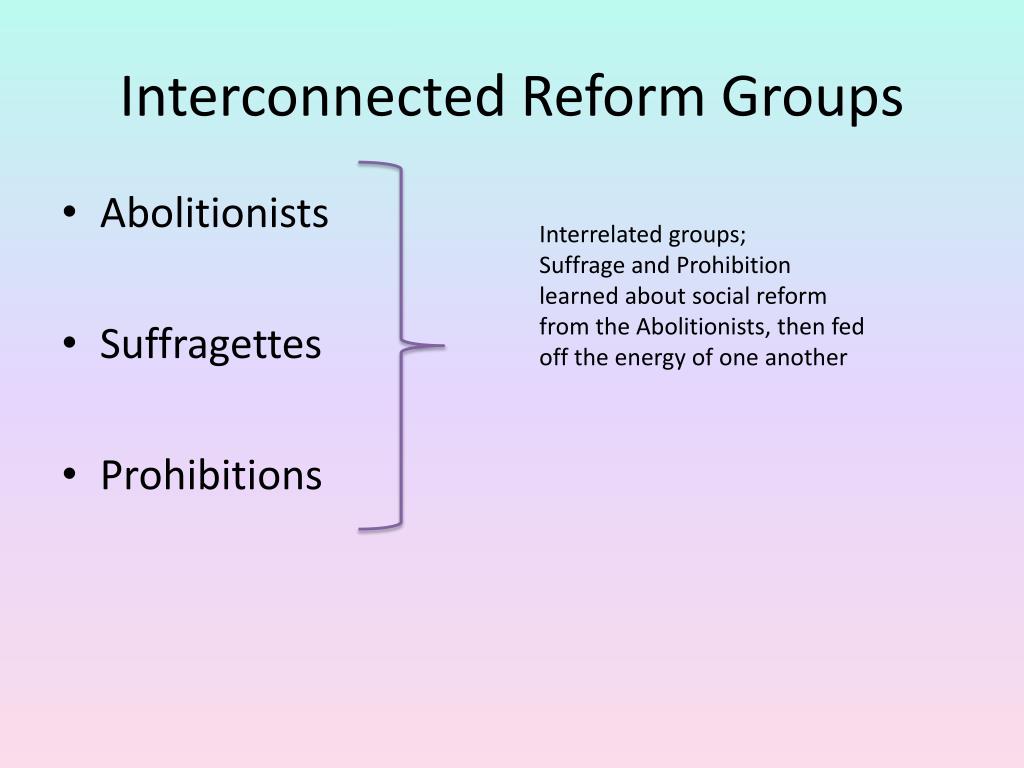 Interconnected Reform Groups

• Abolitionists

• Suffragettes

• Prohibitions

Interrelated groups;
Suffrage and Prohibition learned about social reform from the Abolitionists, then fed off the energy of one another